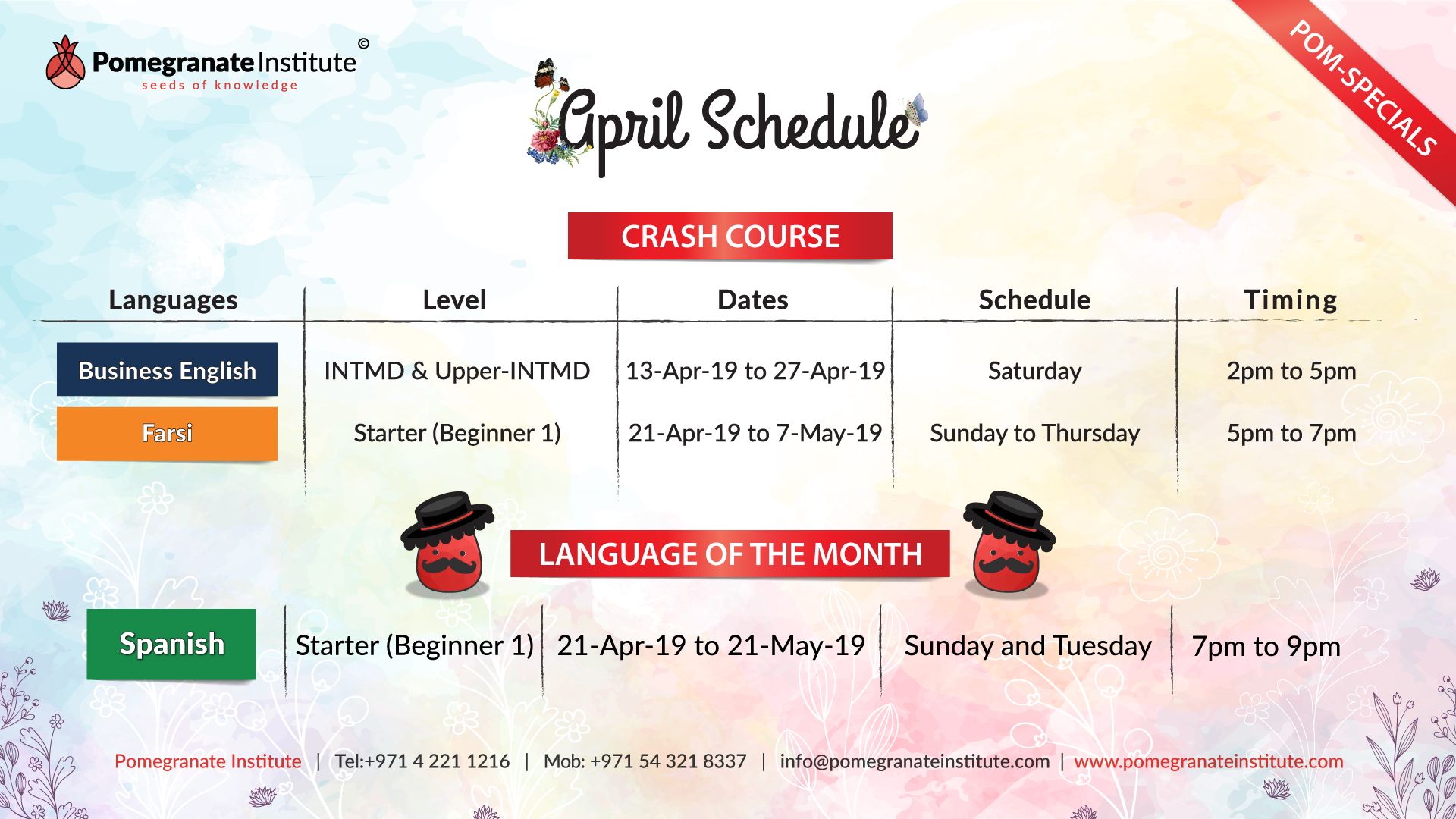 Pomegranate Institute ©
seeds of knowledge

POM-SPECIALS

April Schedule

CRASH COURSE

| Languages | Level | Dates | Schedule | Timing |
|---|---|---|---|---|
| Business English | INTMD & Upper-INTMD | 13-Apr-19 to 27-Apr-19 | Saturday | 2pm to 5pm |
| Farsi | Starter (Beginner 1) | 21-Apr-19 to 7-May-19 | Sunday to Thursday | 5pm to 7pm |

LANGUAGE OF THE MONTH

| Spanish | Starter (Beginner 1) | 21-Apr-19 to 21-May-19 | Sunday and Tuesday | 7pm to 9pm |
|---|---|---|---|---|

Pomegranate Institute | Tel:+971 4 221 1216 | Mob: +971 54 321 8337 | info@pomegranateinstitute.com | www.pomegranateinstitute.com